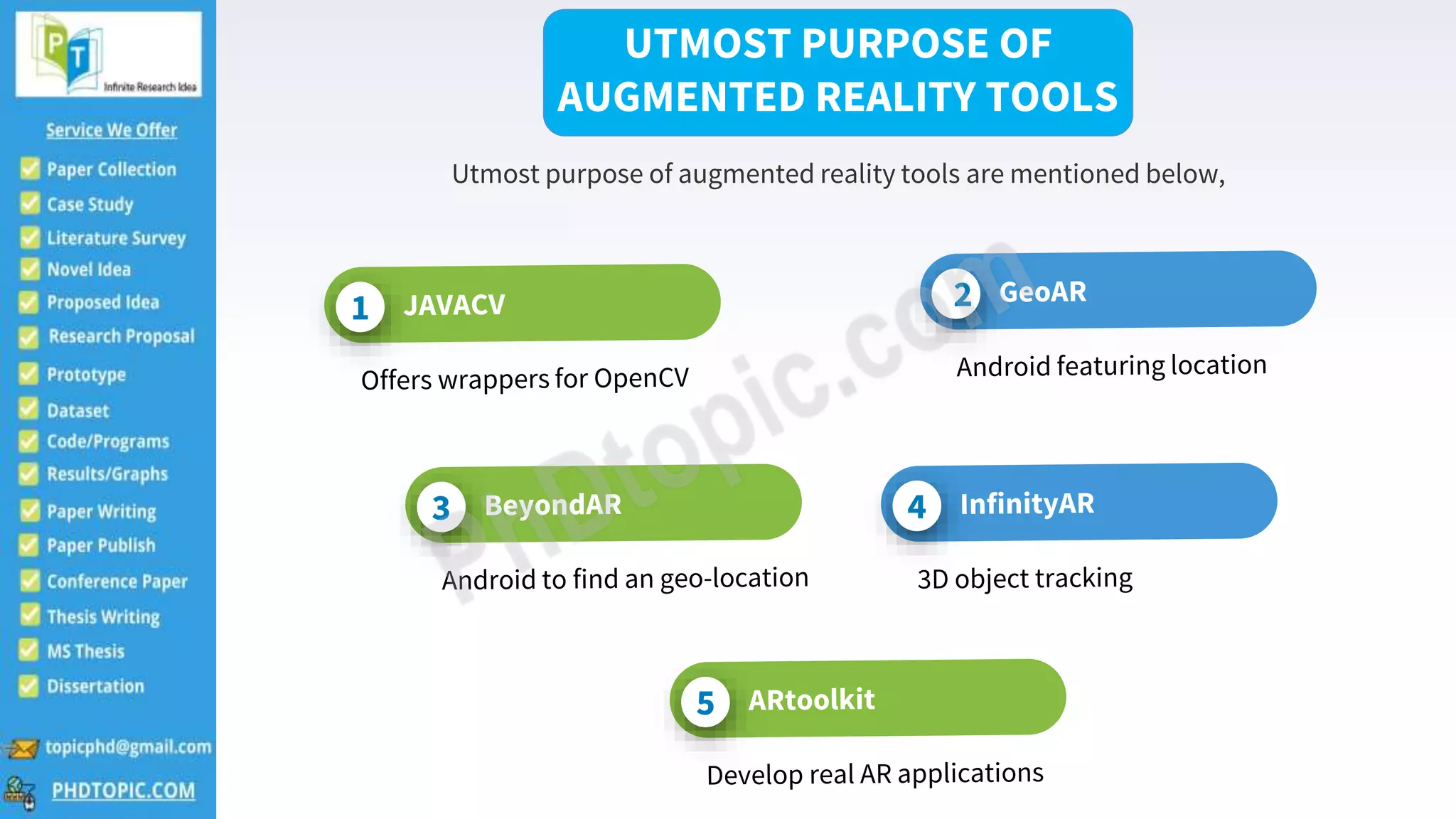 PT
Infinite Research Idea

Service We Offer

Paper Collection
Case Study
Literature Survey
Novel Idea
Proposed Idea
Research Proposal
Prototype
Dataset
Code/Programs
Results/Graphs
Paper Writing
Paper Publish
Conference Paper
Thesis Writing
MS Thesis
Dissertation

topicphd@gmail.com
PHDTOPIC.COM

UTMOST PURPOSE OF AUGMENTED REALITY TOOLS

Utmost purpose of augmented reality tools are mentioned below,

1 JAVACV
Offers wrappers for OpenCV

2 GeoAR
Android featuring location

3 BeyondAR
Android to find an geo-location

4 InfinityAR
3D object tracking

5 ARtoolkit
Develop real AR applications

PhDtopic.com